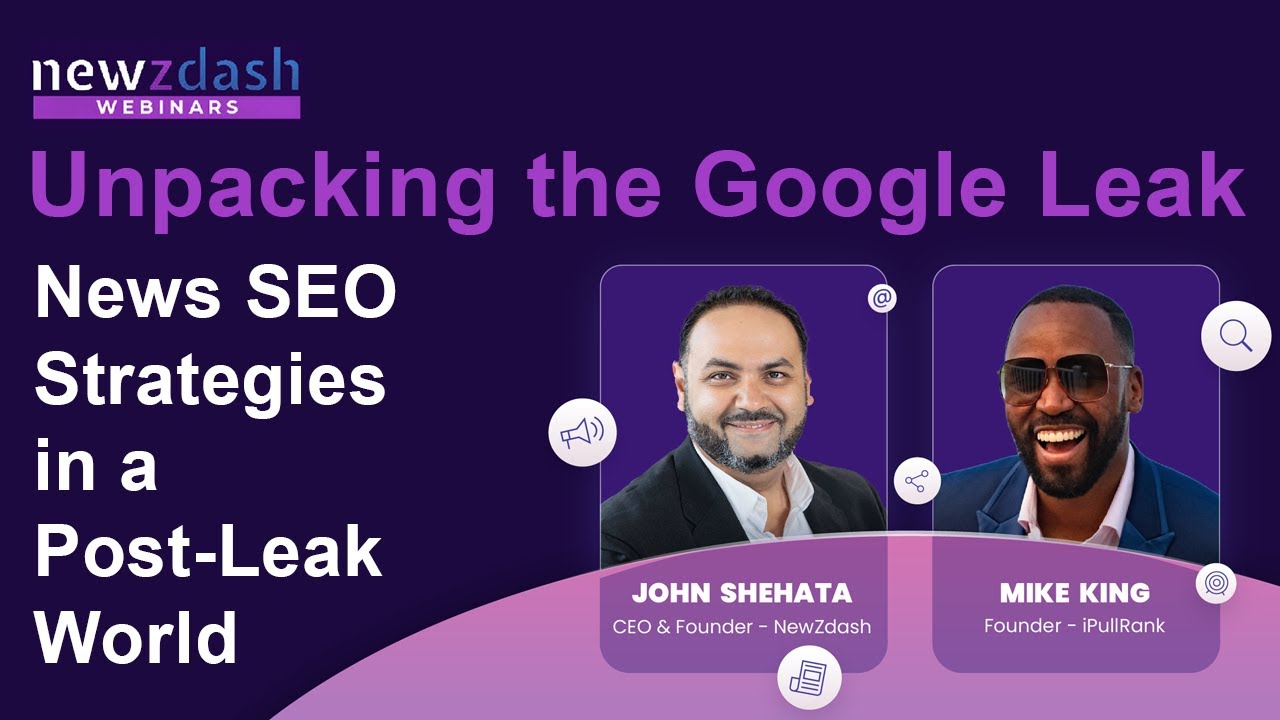 newzdash
WEBINARS

Unpacking the Google Leak

News SEO Strategies in a Post-Leak World

JOHN SHEHATA
CEO & Founder - NewZdash

MIKE KING
Founder - iPullRank